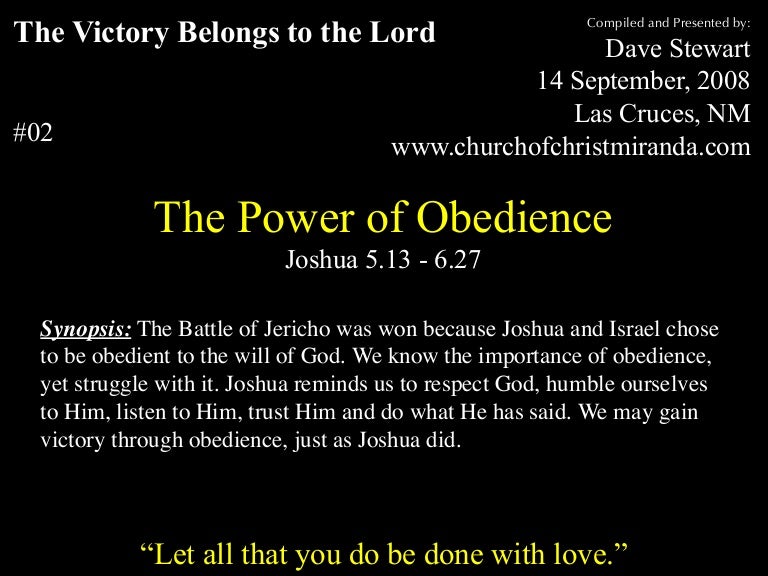 The Victory Belongs to the Lord

#02

Compiled and Presented by:
Dave Stewart
14 September, 2008
Las Cruces, NM
www.churchofchristmiranda.com

The Power of Obedience
Joshua 5.13 - 6.27

Synopsis: The Battle of Jericho was won because Joshua and Israel chose to be obedient to the will of God. We know the importance of obedience, yet struggle with it. Joshua reminds us to respect God, humble ourselves to Him, listen to Him, trust Him and do what He has said. We may gain victory through obedience, just as Joshua did.

“Let all that you do be done with love.”